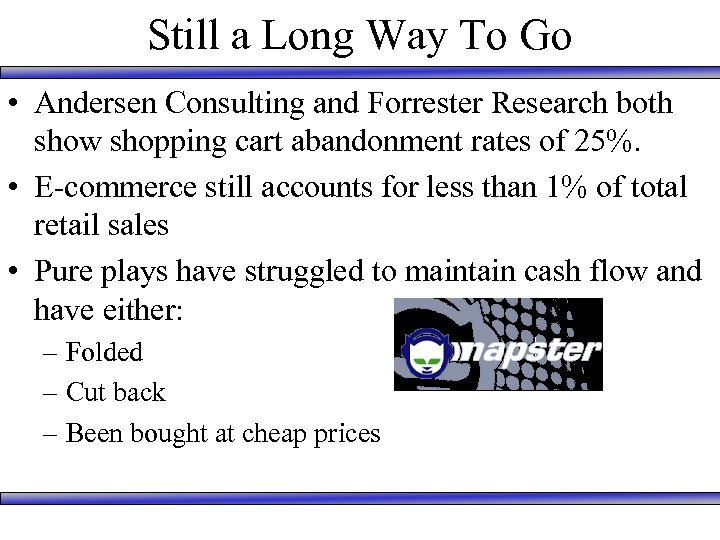 Still a Long Way To Go

• Andersen Consulting and Forrester Research both show shopping cart abandonment rates of 25%.

• E-commerce still accounts for less than 1% of total retail sales

• Pure plays have struggled to maintain cash flow and have either:

– Folded

– Cut back

– Been bought at cheap prices

napster